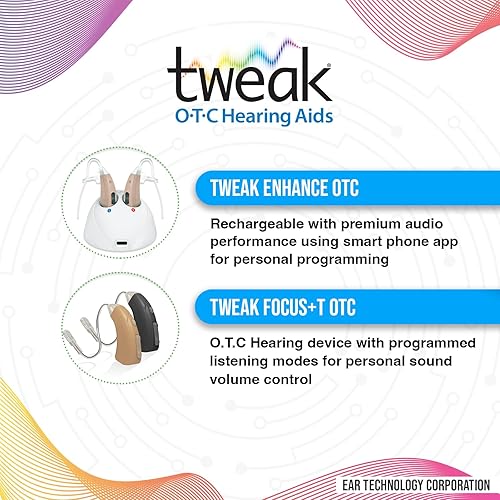 tweak®
O·T·C Hearing Aids

TWEAK ENHANCE OTC

Rechargeable with premium audio performance using smart phone app for personal programming

TWEAK FOCUS+T OTC

O.T.C Hearing device with programmed listening modes for personal sound volume control

EAR TECHNOLOGY CORPORATION